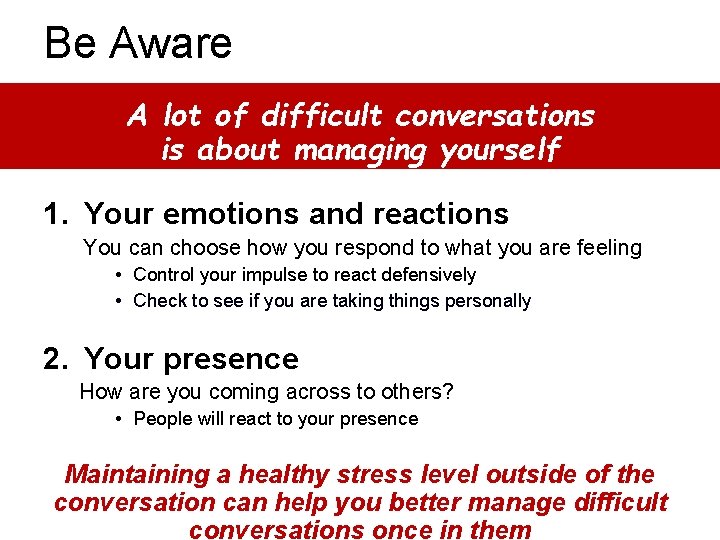 Be Aware

A lot of difficult conversations is about managing yourself

1. Your emotions and reactions

You can choose how you respond to what you are feeling

• Control your impulse to react defensively
• Check to see if you are taking things personally

2. Your presence

How are you coming across to others?

• People will react to your presence

Maintaining a healthy stress level outside of the conversation can help you better manage difficult conversations once in them